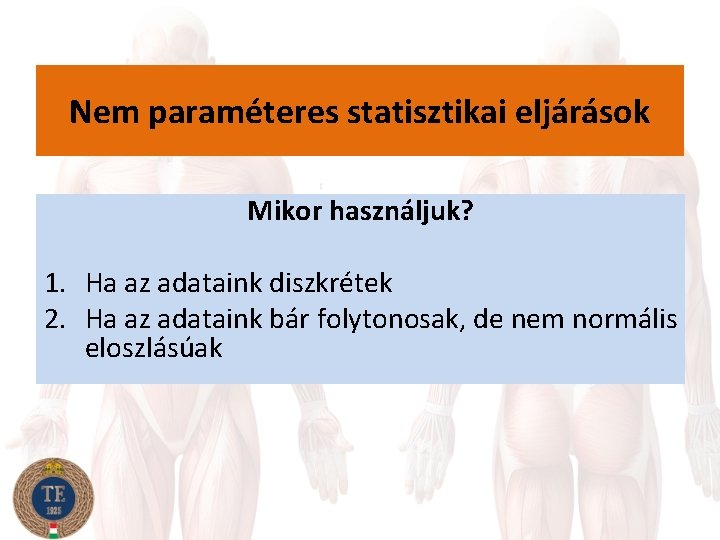 Nem paraméteres statisztikai eljárások

Mikor használjuk?

1. Ha az adataink diszkrétek
2. Ha az adataink bár folytonosak, de nem normális eloszlásúak

TE
1925